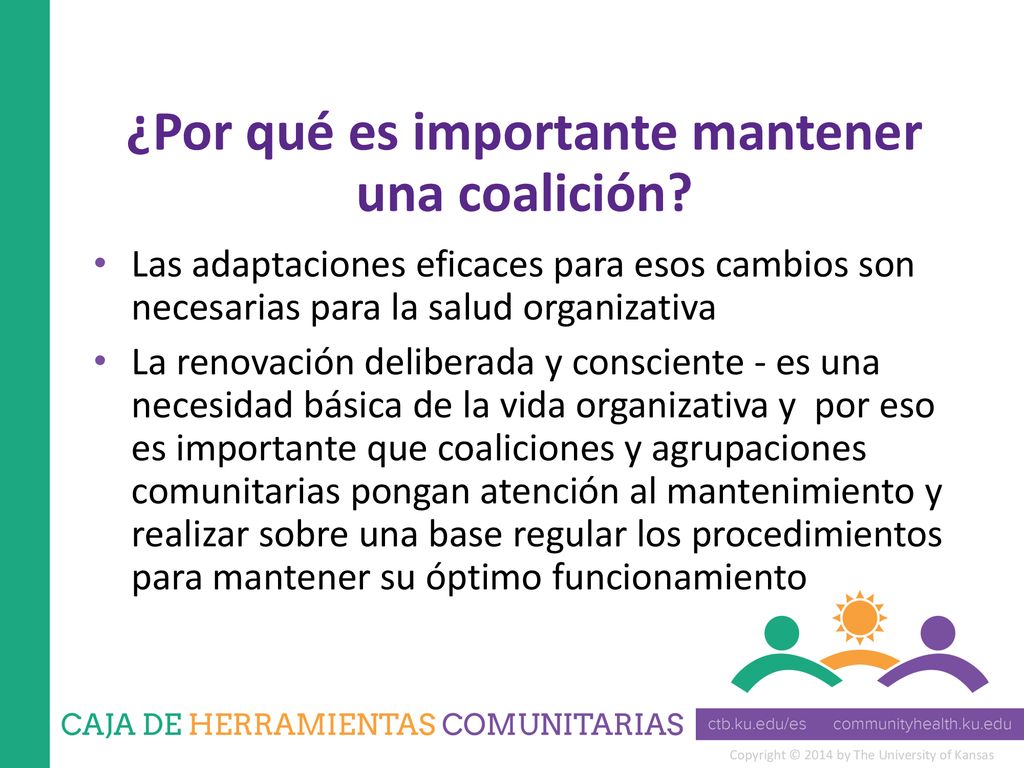 ¿Por qué es importante mantener una coalición?

• Las adaptaciones eficaces para esos cambios son necesarias para la salud organizativa

• La renovación deliberada y consciente - es una necesidad básica de la vida organizativa y por eso es importante que coaliciones y agrupaciones comunitarias pongan atención al mantenimiento y realizar sobre una base regular los procedimientos para mantener su óptimo funcionamiento

CAJA DE HERRAMIENTAS COMUNITARIAS

ctb.ku.edu/es communityhealth.ku.edu

Copyright © 2014 by The University of Kansas